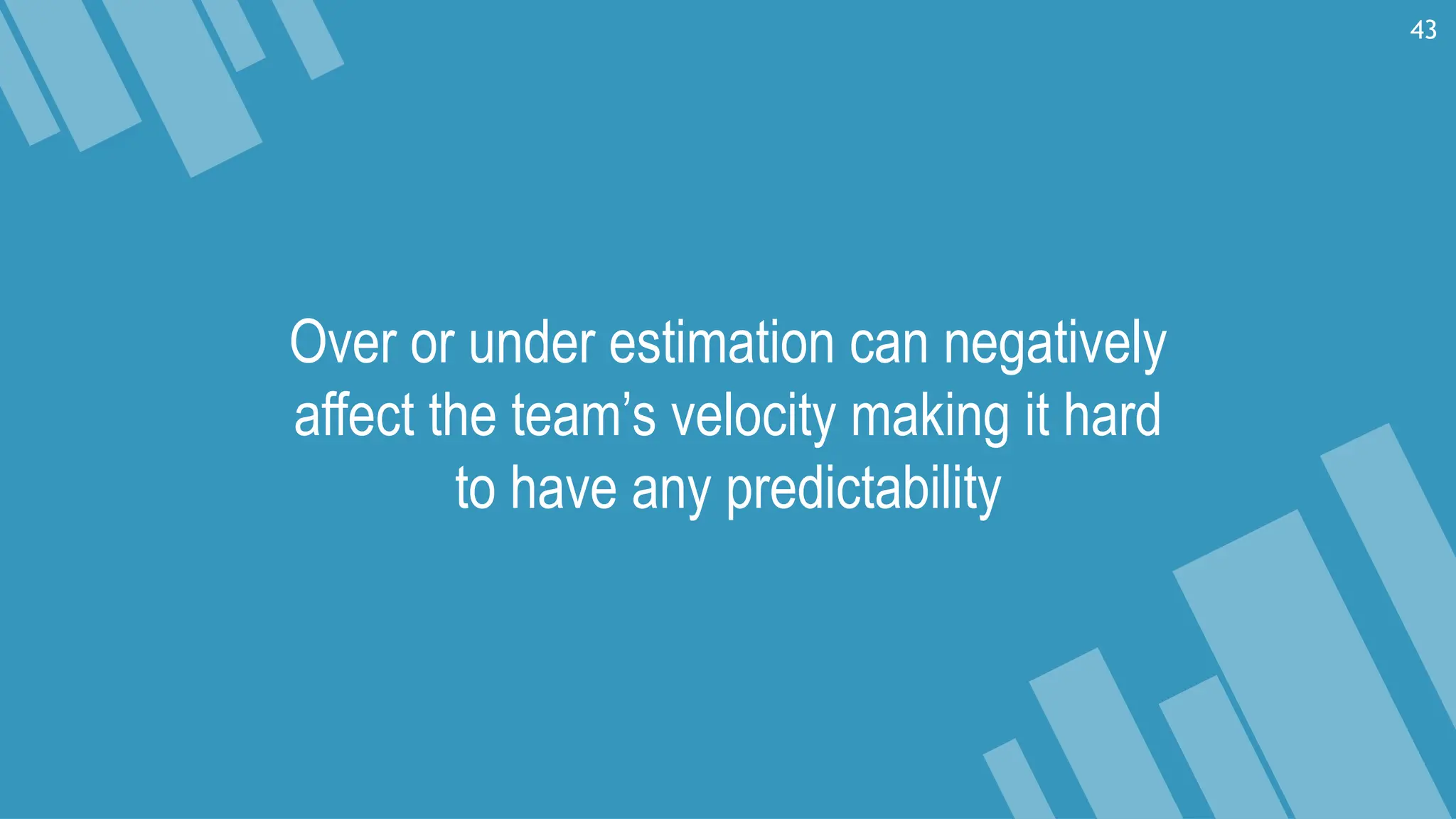 43

Over or under estimation can negatively affect the team’s velocity making it hard to have any predictability